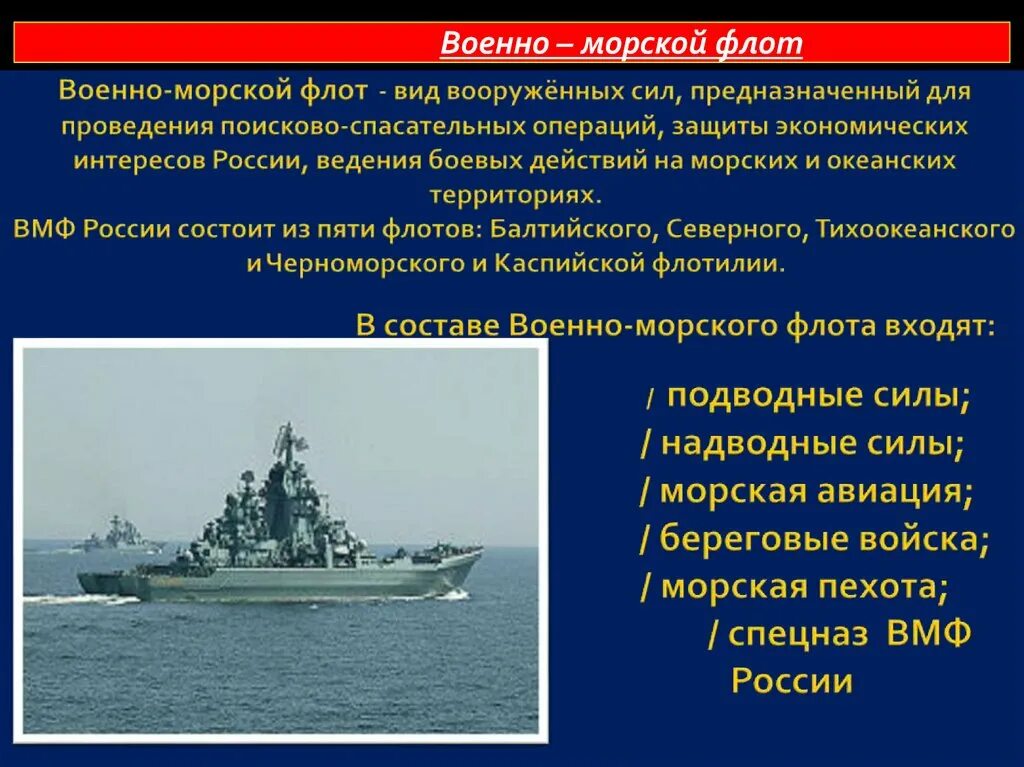 Военно – морской флот

Военно-морской флот - вид вооружённых сил, предназначенный для проведения поисково-спасательных операций, защиты экономических интересов России, ведения боевых действий на морских и океанских территориях.
ВМФ России состоит из пяти флотов: Балтийского, Северного, Тихоокеанского и Черноморского и Каспийской флотилии.

В составе Военно-морского флота входят:

/ подводные силы;
/ надводные силы;
/ морская авиация;
/ береговые войска;
/ морская пехота;
/ спецназ ВМФ России